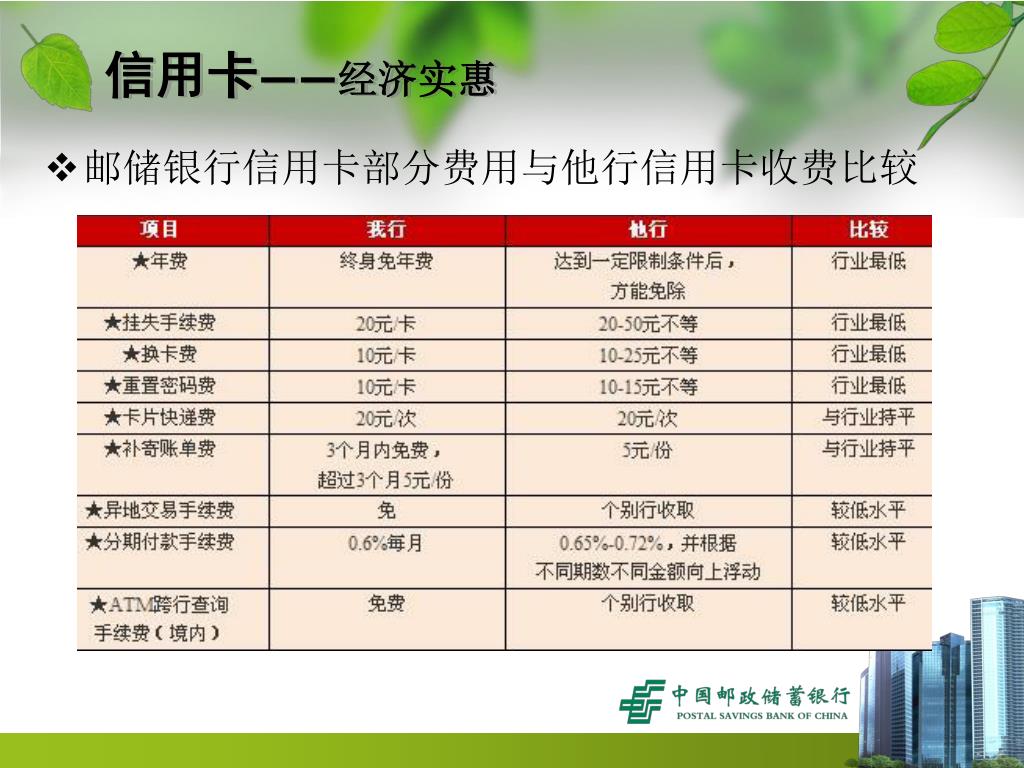 信用卡——经济实惠

❖ 邮储银行信用卡部分费用与他行信用卡收费比较

| 项目 | 我行 | 他行 | 比较 |
|---|---|---|---|
| ★年费 | 终身免年费 | 达到一定限制条件后，方能免除 | 行业最低 |
| ★挂失手续费 | 20元/卡 | 20-50元不等 | 行业最低 |
| ★换卡费 | 10元/卡 | 10-25元不等 | 行业最低 |
| ★重置密码费 | 10元/卡 | 10-15元不等 | 行业最低 |
| ★卡片快递费 | 20元/次 | 20元/次 | 与行业持平 |
| ★补寄账单费 | 3个月内免费，超过3个月5元/份 | 5元/份 | 与行业持平 |
| ★异地交易手续费 | 免 | 个别行收取 | 较低水平 |
| ★分期付款手续费 | 0.6%每月 | 0.65%-0.72%，并根据不同期数不同金额向上浮动 | 较低水平 |
| ★ATM跨行查询手续费（境内） | 免费 | 个别行收取 | 较低水平 |

中国邮政储蓄银行
POSTAL SAVINGS BANK OF CHINA